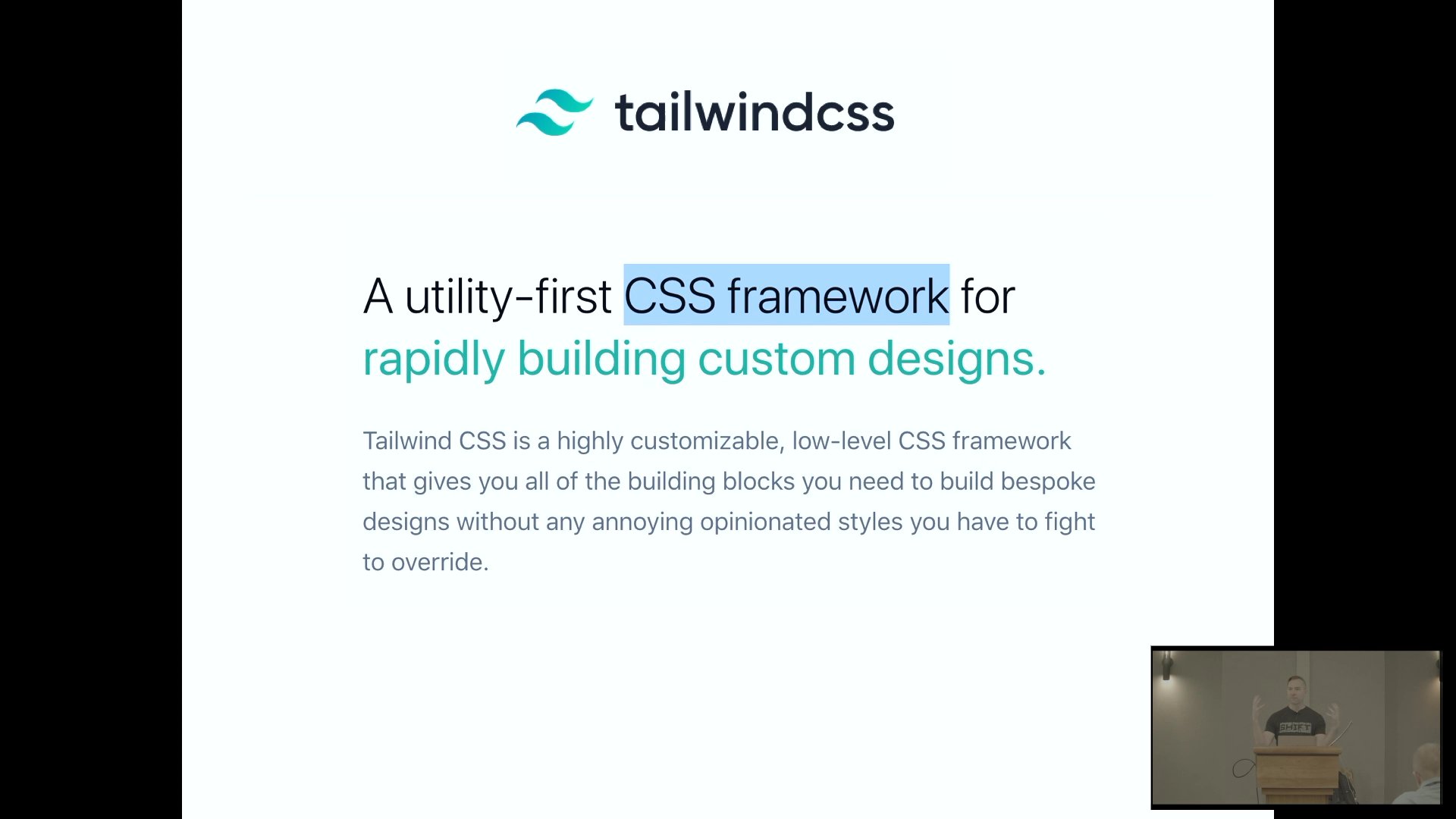 tailwindcss

A utility-first CSS framework for rapidly building custom designs.

Tailwind CSS is a highly customizable, low-level CSS framework that gives you all of the building blocks you need to build bespoke designs without any annoying opinionated styles you have to fight to override.

SHIFT